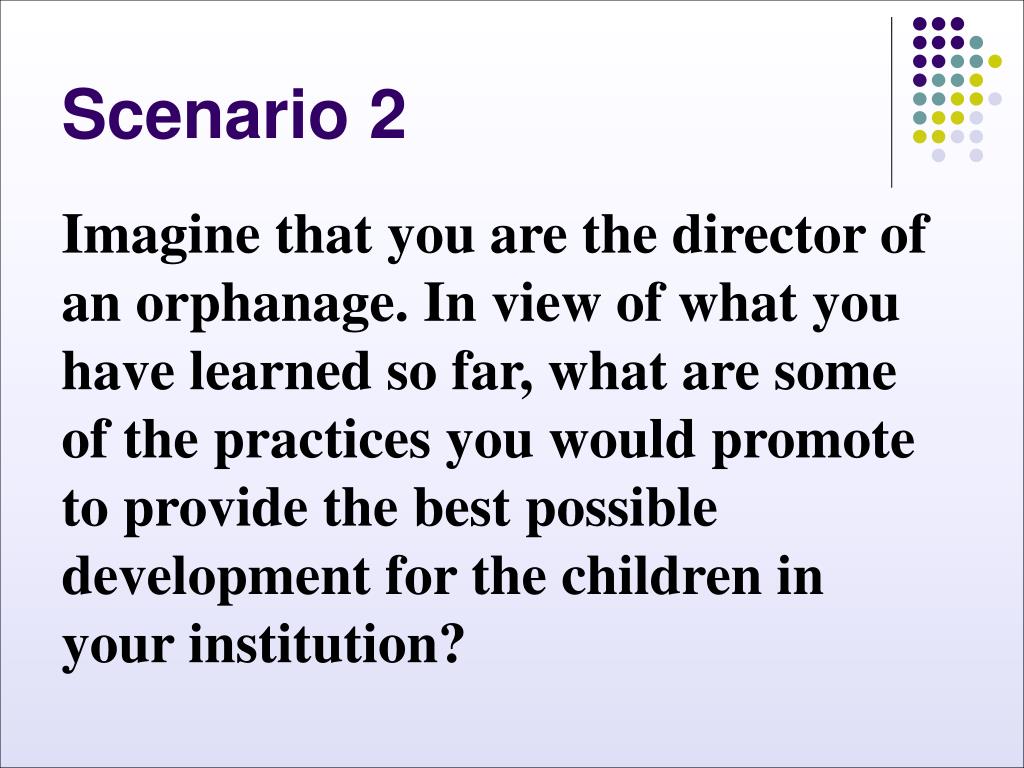 Scenario 2

Imagine that you are the director of an orphanage. In view of what you have learned so far, what are some of the practices you would promote to provide the best possible development for the children in your institution?